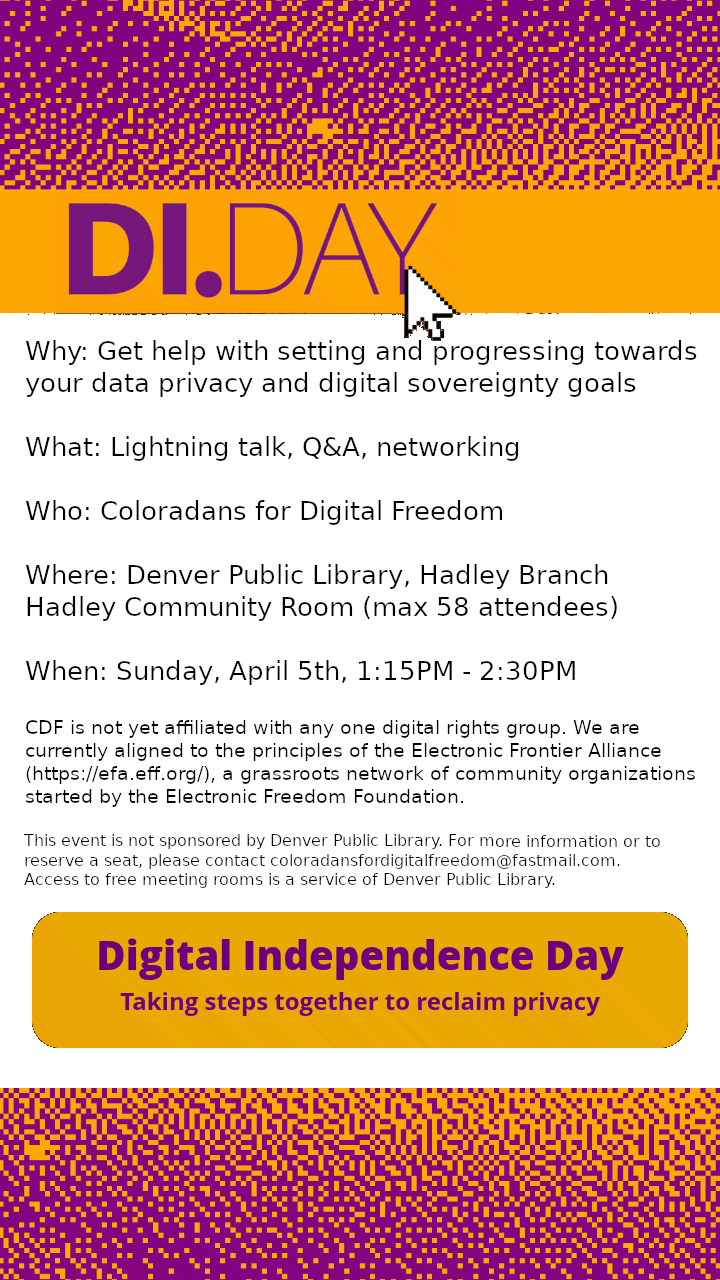 DI.DAY

Why: Get help with setting and progressing towards your data privacy and digital sovereignty goals

What: Lightning talk, Q&A, networking

Who: Coloradans for Digital Freedom

Where: Denver Public Library, Hadley Branch
Hadley Community Room (max 58 attendees)

When: Sunday, April 5th, 1:15PM - 2:30PM

CDF is not yet affiliated with any one digital rights group. We are currently aligned to the principles of the Electronic Frontier Alliance (https://efa.eff.org/), a grassroots network of community organizations started by the Electronic Freedom Foundation.

This event is not sponsored by Denver Public Library. For more information or to reserve a seat, please contact coloradansfordigitalfreedom@fastmail.com. Access to free meeting rooms is a service of Denver Public Library.

Digital Independence Day
Taking steps together to reclaim privacy